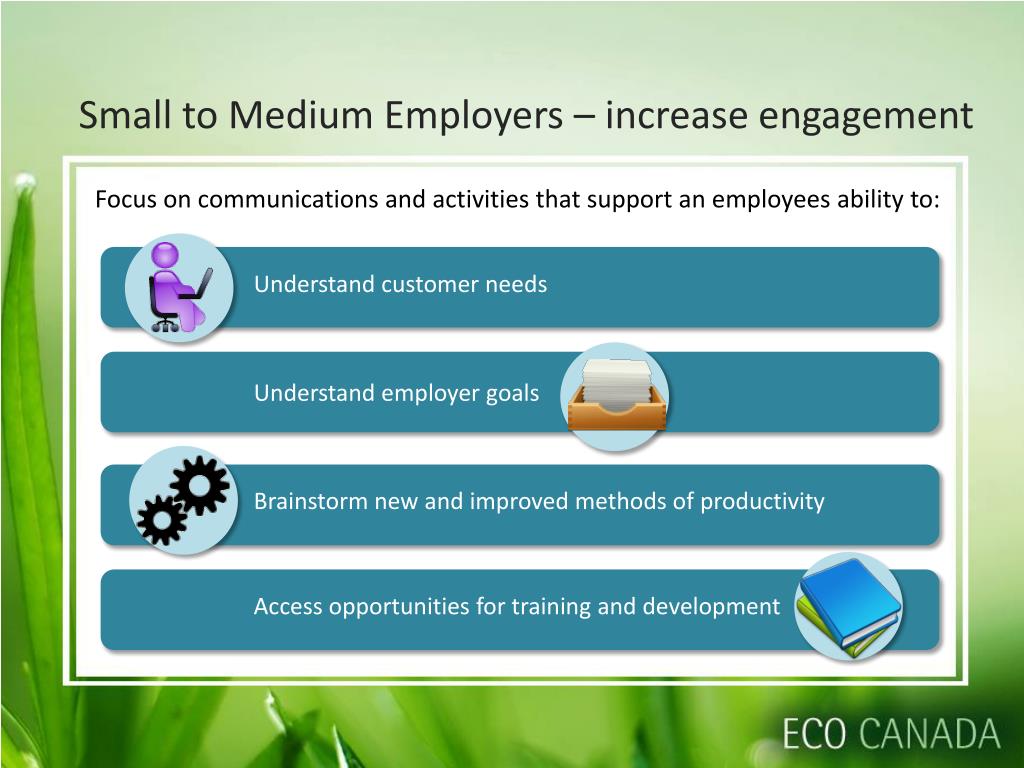 Small to Medium Employers – increase engagement

Focus on communications and activities that support an employees ability to:

Understand customer needs

Understand employer goals

Brainstorm new and improved methods of productivity

Access opportunities for training and development

ECO CANADA